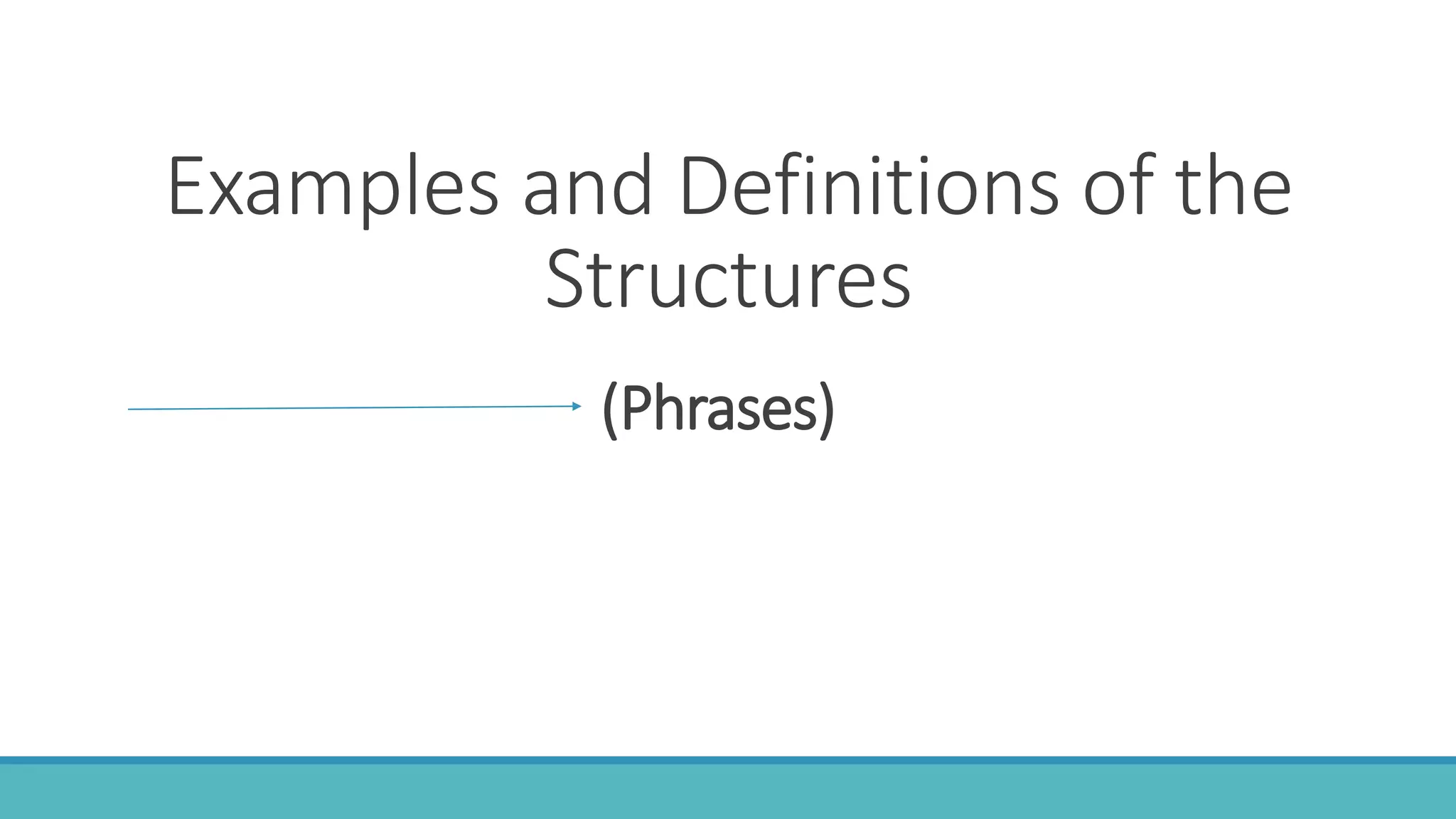 Examples and Definitions of the Structures

(Phrases)